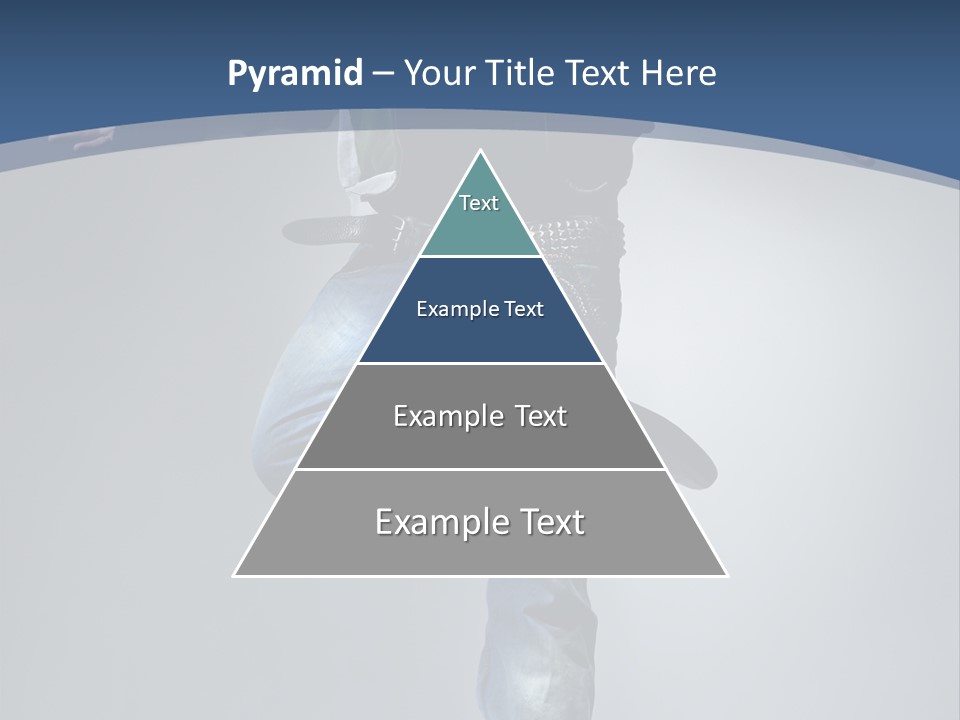 Pyramid – Your Title Text Here

Text

Example Text

Example Text

Example Text